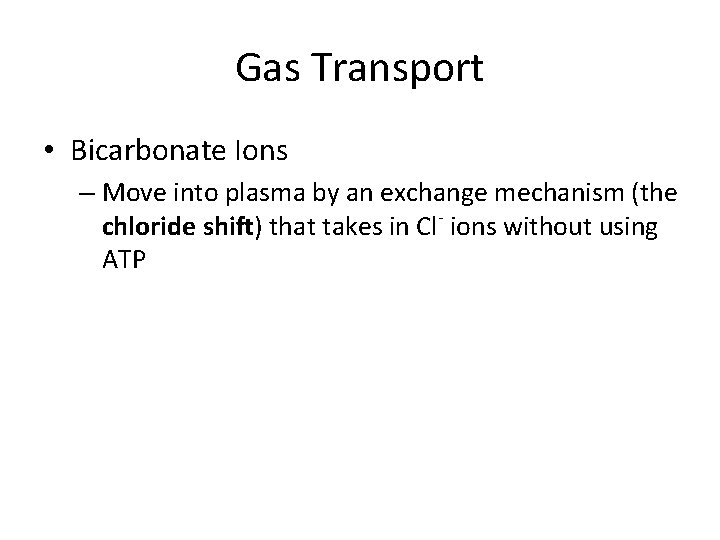 Gas Transport

• Bicarbonate Ions

– Move into plasma by an exchange mechanism (the **chloride shift**) that takes in $Cl^-$ ions without using ATP